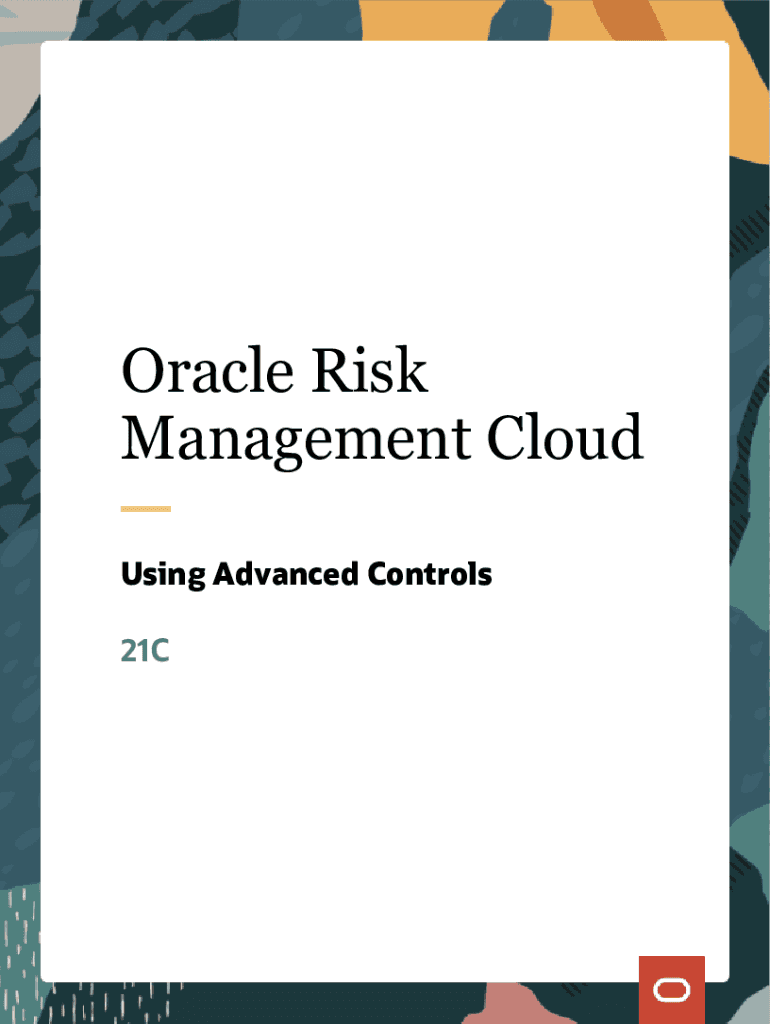 Oracle Risk Management Cloud

Using Advanced Controls

21C